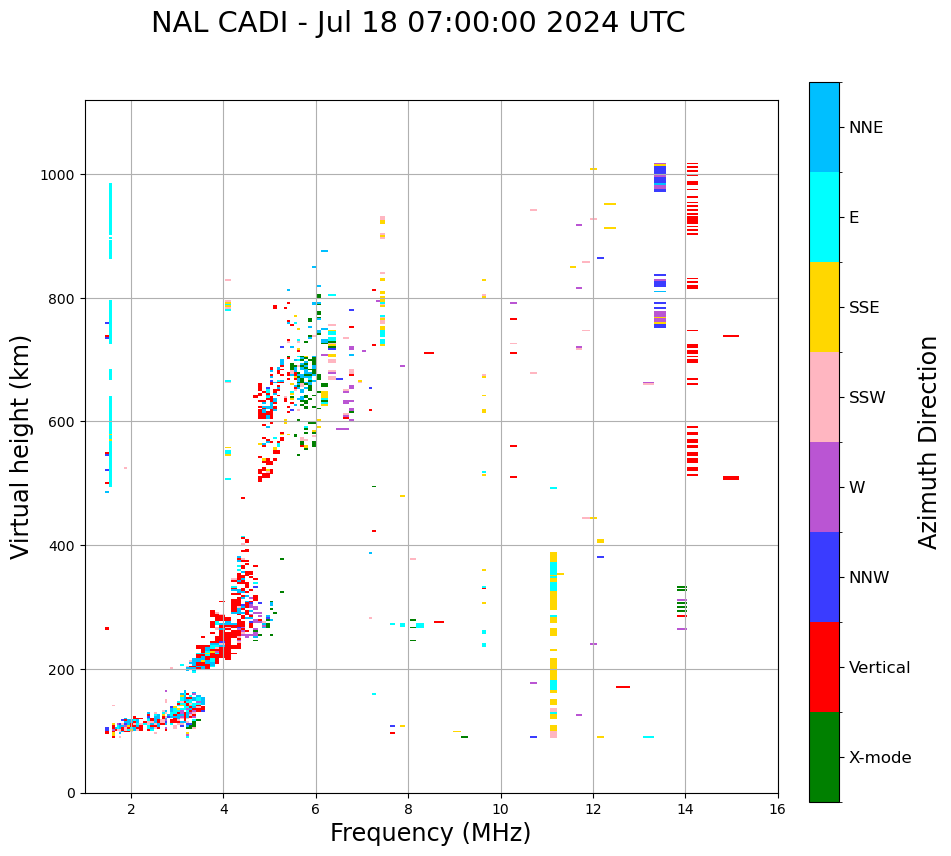 NAL CADI - Jul 18 07:00:00 2024 UTC

Virtual height (km)

1000
800
600
400
200
0

2
4
6
8
10
12
14
16

Frequency (MHz)

NNE
E
SSE
SSW
W
NNW
Vertical
X-mode

Azimuth Direction